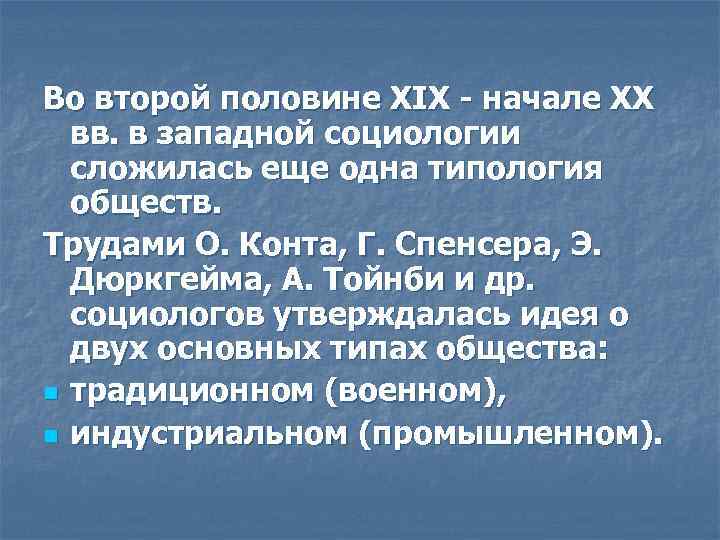 Во второй половине XIX - начале XX вв. в западной социологии сложилась еще одна типология обществ.

Трудами О. Конта, Г. Спенсера, Э. Дюркгейма, А. Тойнби и др. социологов утверждалась идея о двух основных типах общества:

- традиционном (военном),
- индустриальном (промышленном).